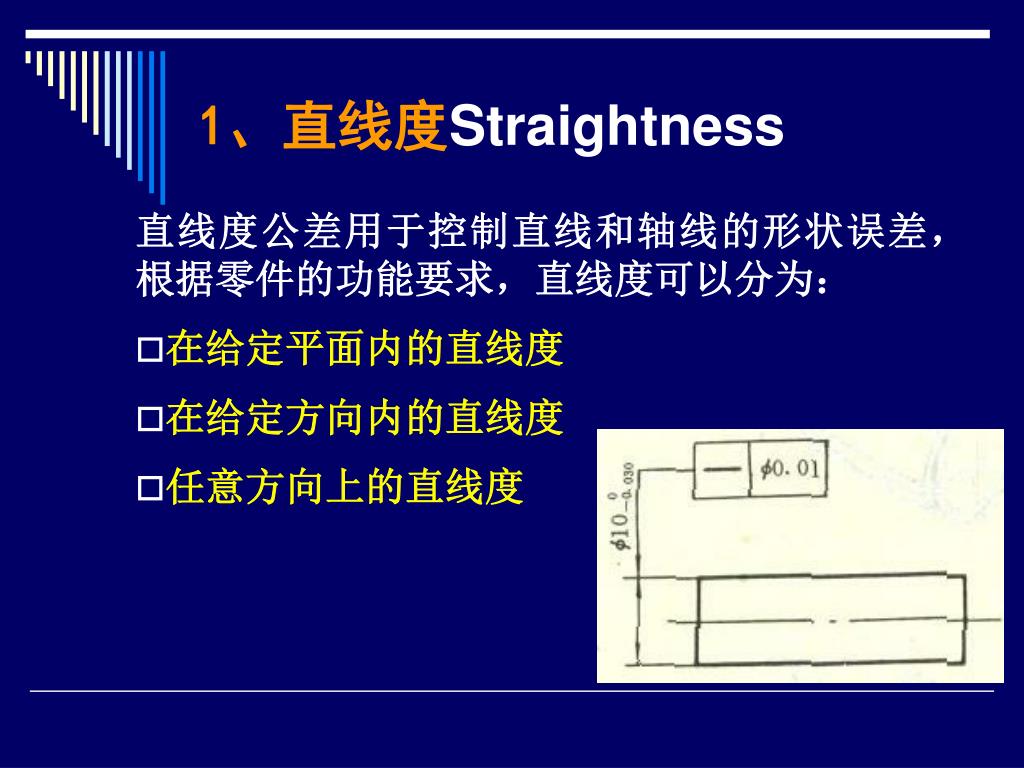 1、直线度Straightness

直线度公差用于控制直线和轴线的形状误差，根据零件的功能要求，直线度可以分为：

□在给定平面内的直线度

□在给定方向内的直线度

□任意方向上的直线度

— $\phi 0.01$

$\phi 10^{\ 0}_{-0.030}$